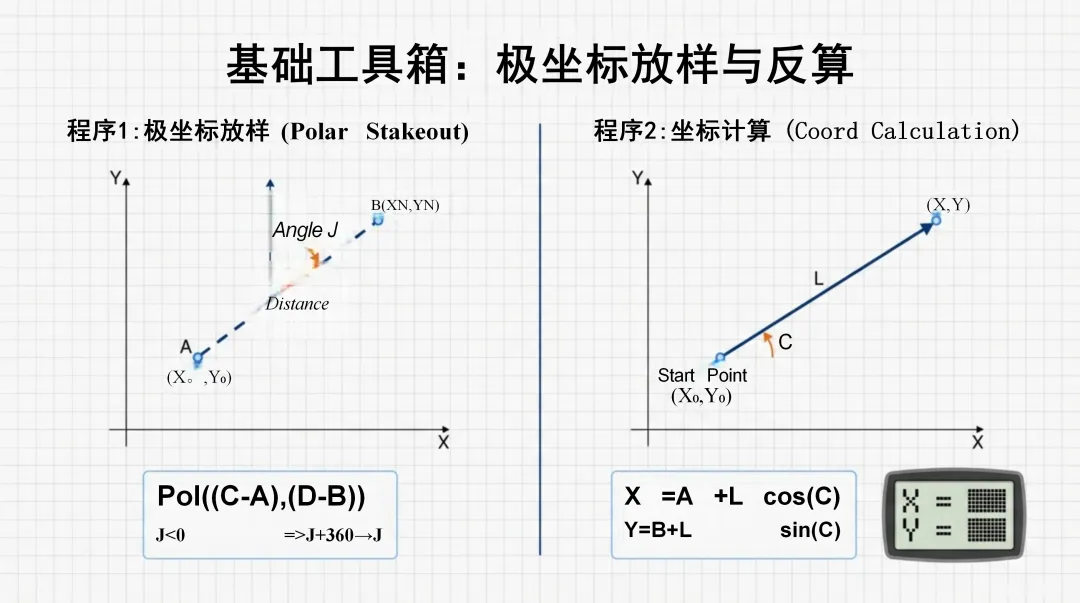 基础工具箱：极坐标放样与反算

程序1:极坐标放样 (Polar Stakeout)

Y

B(XN,YN)

Angle J

Distance

A

(X。,Y₀)

X

Pol((C-A),(D-B))

J<0 =>J+360→J

程序2:坐标计算 (Coord Calculation)

Y

(X,Y)

L

C

Start Point

(X₀,Y₀)

X

X =A +L cos(C)

Y=B+L sin(C)

X =

Y =